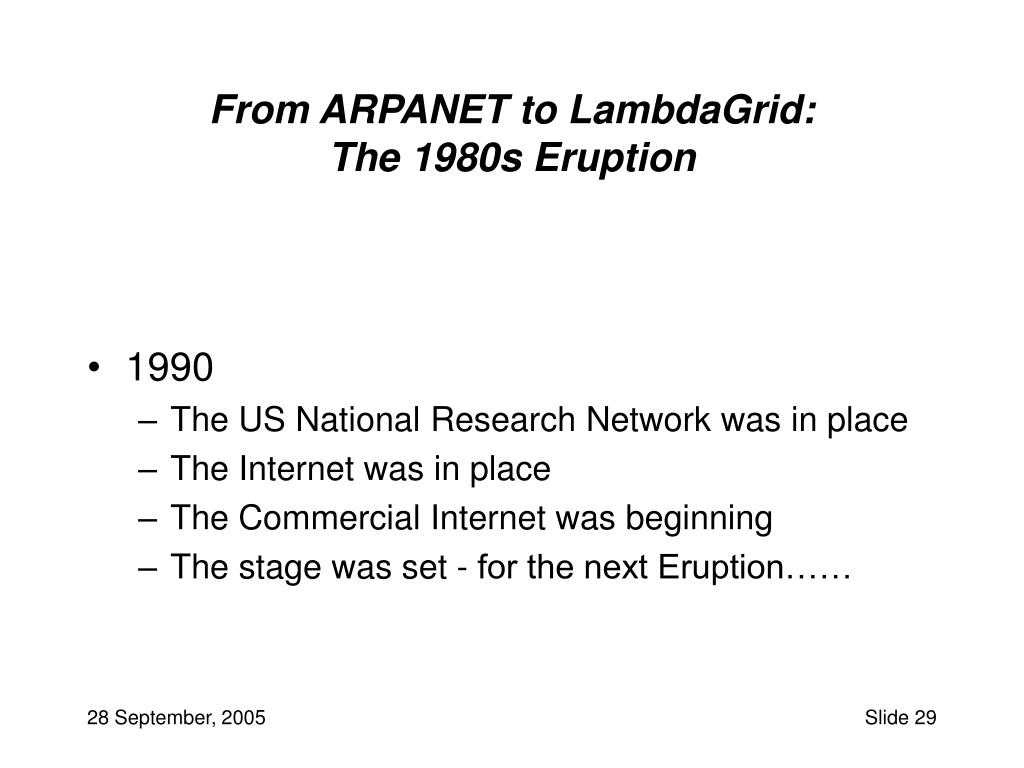 From ARPANET to LambdaGrid:
The 1980s Eruption

• 1990
– The US National Research Network was in place
– The Internet was in place
– The Commercial Internet was beginning
– The stage was set - for the next Eruption……

28 September, 2005

Slide 29